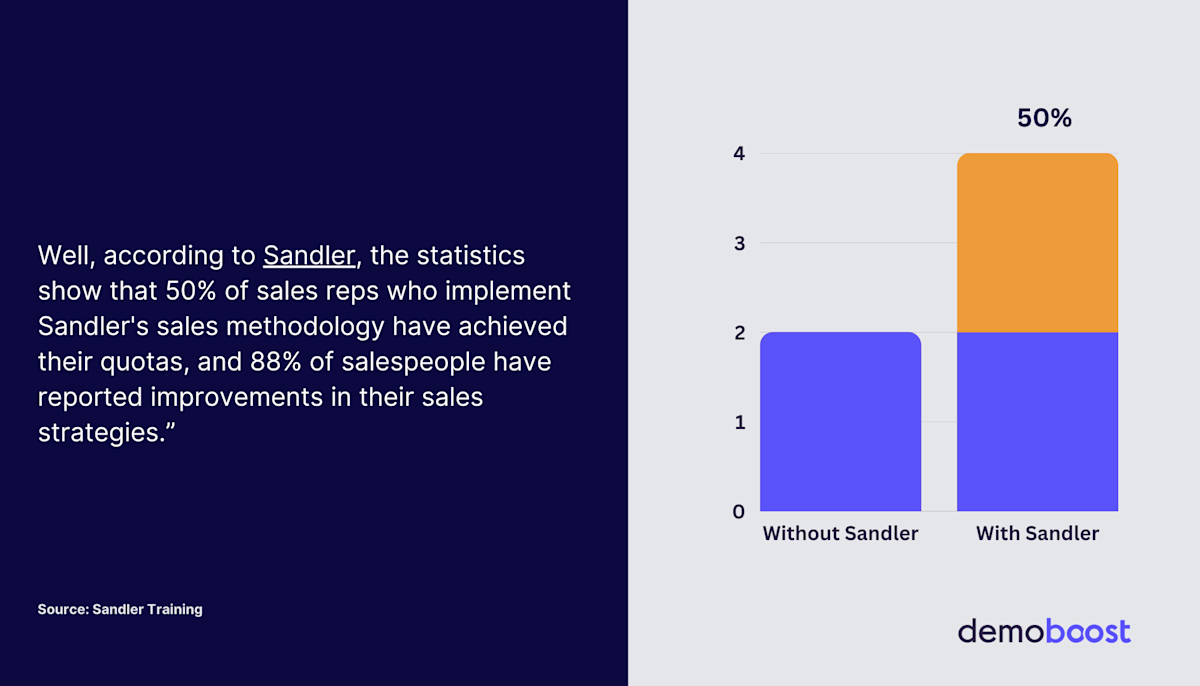 Well, according to Sandler, the statistics show that 50% of sales reps who implement Sandler's sales methodology have achieved their quotas, and 88% of salespeople have reported improvements in their sales strategies.”

Source: Sandler Training

50%

4
3
2
1
0

Without Sandler
With Sandler

demoboost